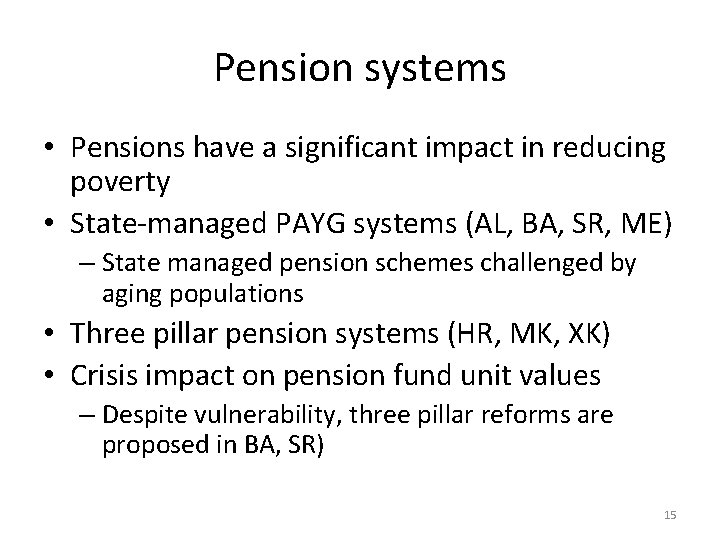 Pension systems

• Pensions have a significant impact in reducing poverty
• State-managed PAYG systems (AL, BA, SR, ME)
– State managed pension schemes challenged by aging populations
• Three pillar pension systems (HR, MK, XK)
• Crisis impact on pension fund unit values
– Despite vulnerability, three pillar reforms are proposed in BA, SR)

15